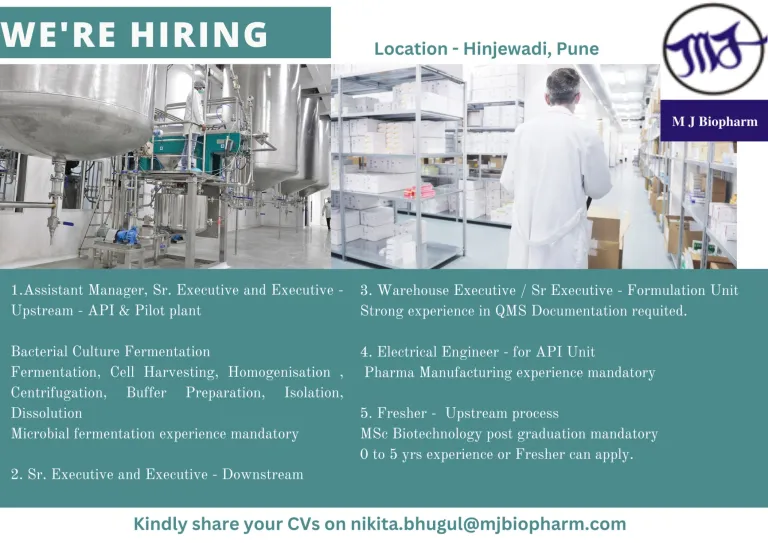 WE'RE HIRING

Location - Hinjewadi, Pune

MJ

M J Biopharm

1.Assistant Manager, Sr. Executive and Executive - Upstream - API & Pilot plant

Bacterial Culture Fermentation
Fermentation, Cell Harvesting, Homogenisation , Centrifugation, Buffer Preparation, Isolation, Dissolution
Microbial fermentation experience mandatory

2. Sr. Executive and Executive - Downstream

3. Warehouse Executive / Sr Executive - Formulation Unit
Strong experience in QMS Documentation requited.

4. Electrical Engineer - for API Unit
Pharma Manufacturing experience mandatory

5. Fresher - Upstream process
MSc Biotechnology post graduation mandatory
0 to 5 yrs experience or Fresher can apply.

Kindly share your CVs on nikita.bhugul@mjbiopharm.com